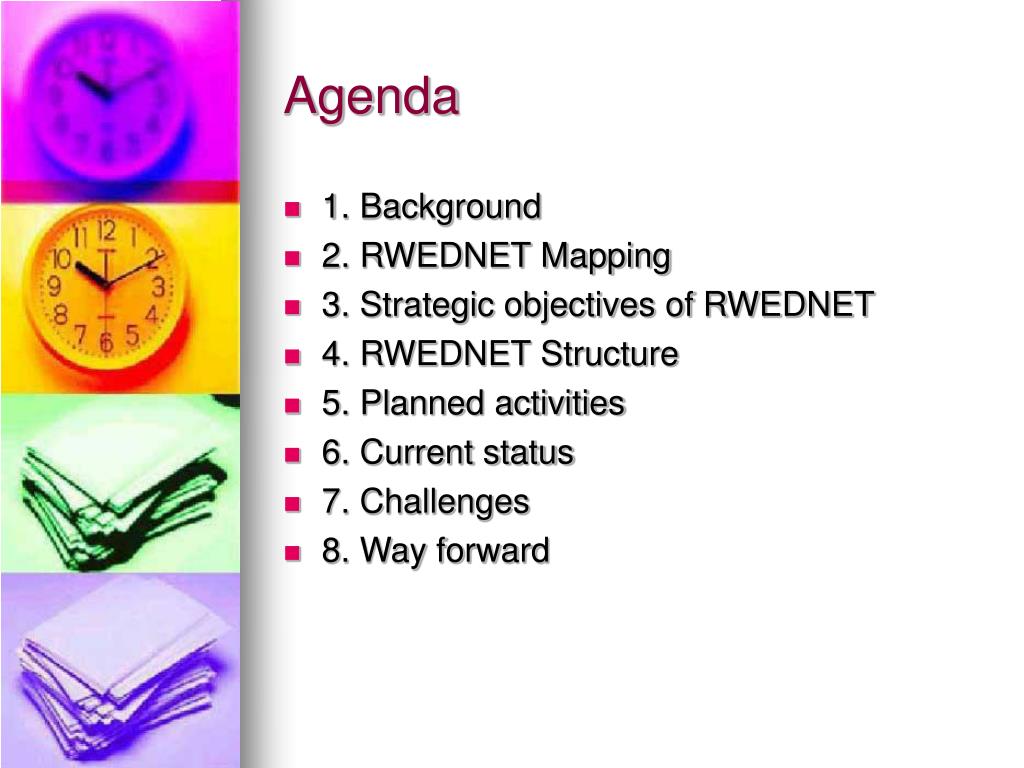 Agenda

- 1. Background
- 2. RWEDNET Mapping
- 3. Strategic objectives of RWEDNET
- 4. RWEDNET Structure
- 5. Planned activities
- 6. Current status
- 7. Challenges
- 8. Way forward